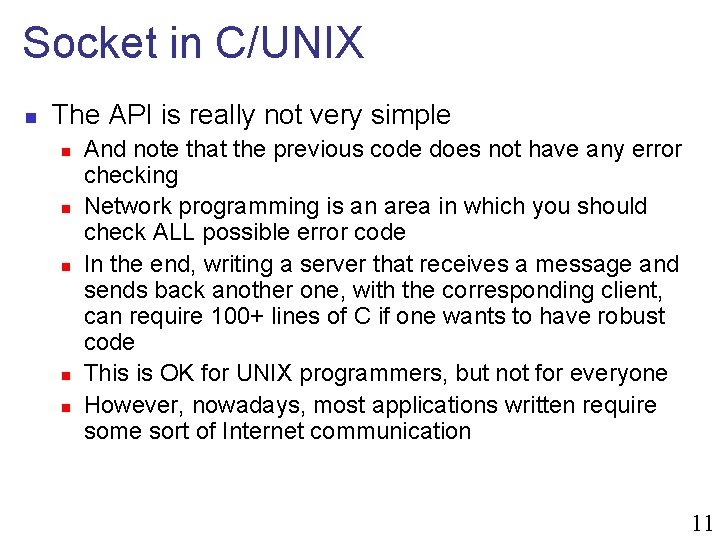 Socket in C/UNIX

- The API is really not very simple
  - And note that the previous code does not have any error checking
  - Network programming is an area in which you should check ALL possible error code
  - In the end, writing a server that receives a message and sends back another one, with the corresponding client, can require 100+ lines of C if one wants to have robust code
  - This is OK for UNIX programmers, but not for everyone
  - However, nowadays, most applications written require some sort of Internet communication

11